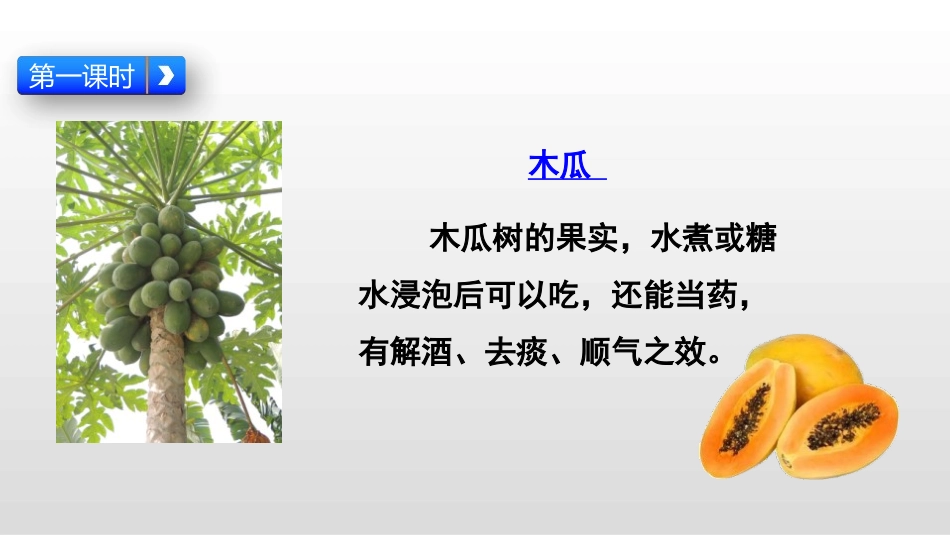 第一课时

木瓜

木瓜树的果实，水煮或糖水浸泡后可以吃，还能当药，有解酒、去痰、顺气之效。